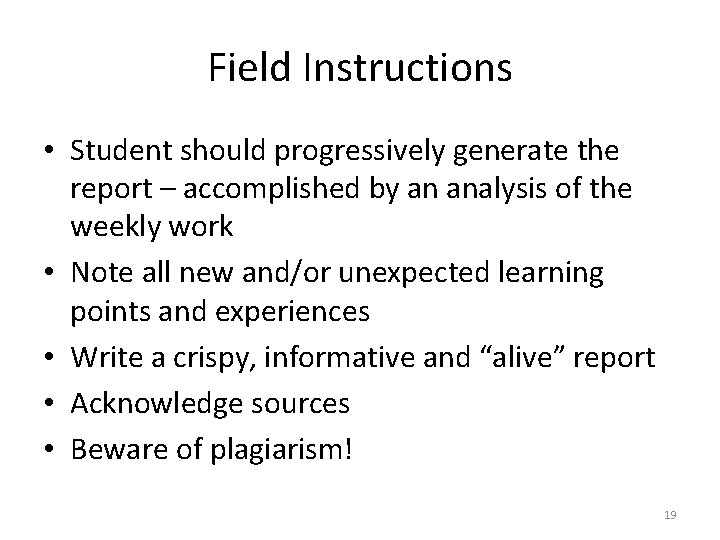 Field Instructions

• Student should progressively generate the report – accomplished by an analysis of the weekly work
• Note all new and/or unexpected learning points and experiences
• Write a crispy, informative and “alive” report
• Acknowledge sources
• Beware of plagiarism!

19